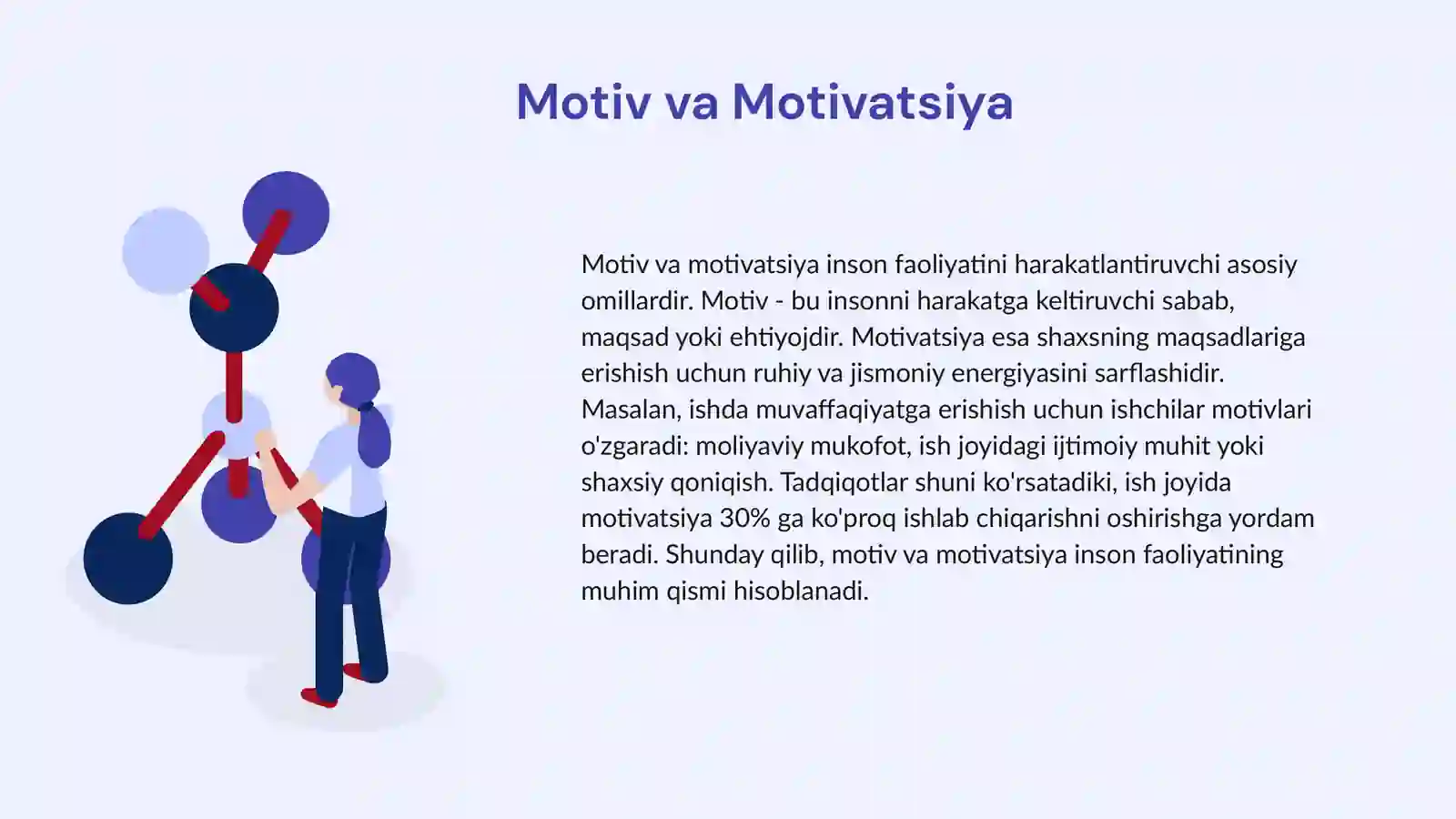 Motiv va Motivatsiya

Motiv va motivatsiya inson faoliyatini harakatlantiruvchi asosiy omillardir. Motiv - bu insonni harakatga keltiruvchi sabab, maqsad yoki ehtiyojdir. Motivatsiya esa shaxsning maqsadlariga erishish uchun ruhiy va jismoniy energiyasini sarflashidir. Masalan, ishda muvaffaqiyatga erishish uchun ishchilar motivlari o'zgaradi: moliyaviy mukofot, ish joyidagi ijtimoiy muhit yoki shaxsiy qoniqish. Tadqiqotlar shuni ko'rsatadiki, ish joyida motivatsiya 30% ga ko'proq ishlab chiqarishni oshirishga yordam beradi. Shunday qilib, motiv va motivatsiya inson faoliyatining muhim qismi hisoblanadi.